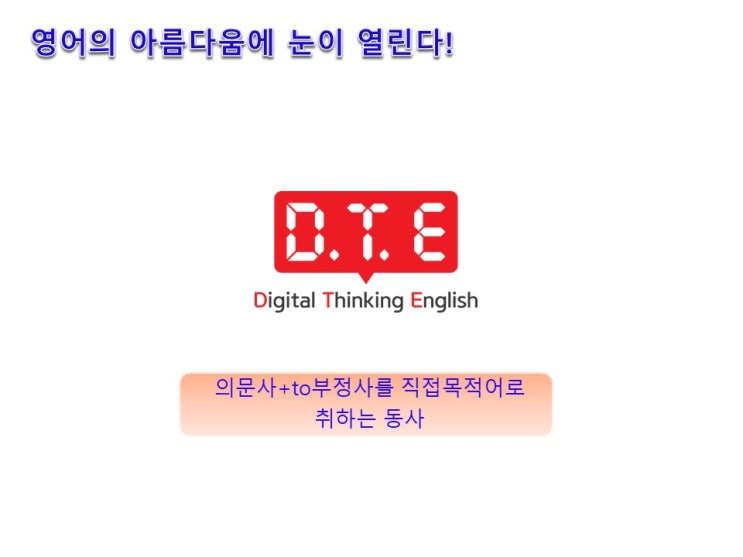 영어의 아름다움에 눈이 열린다!

D.T.E

Digital Thinking English

의문사+to부정사를 직접목적어로 취하는 동사